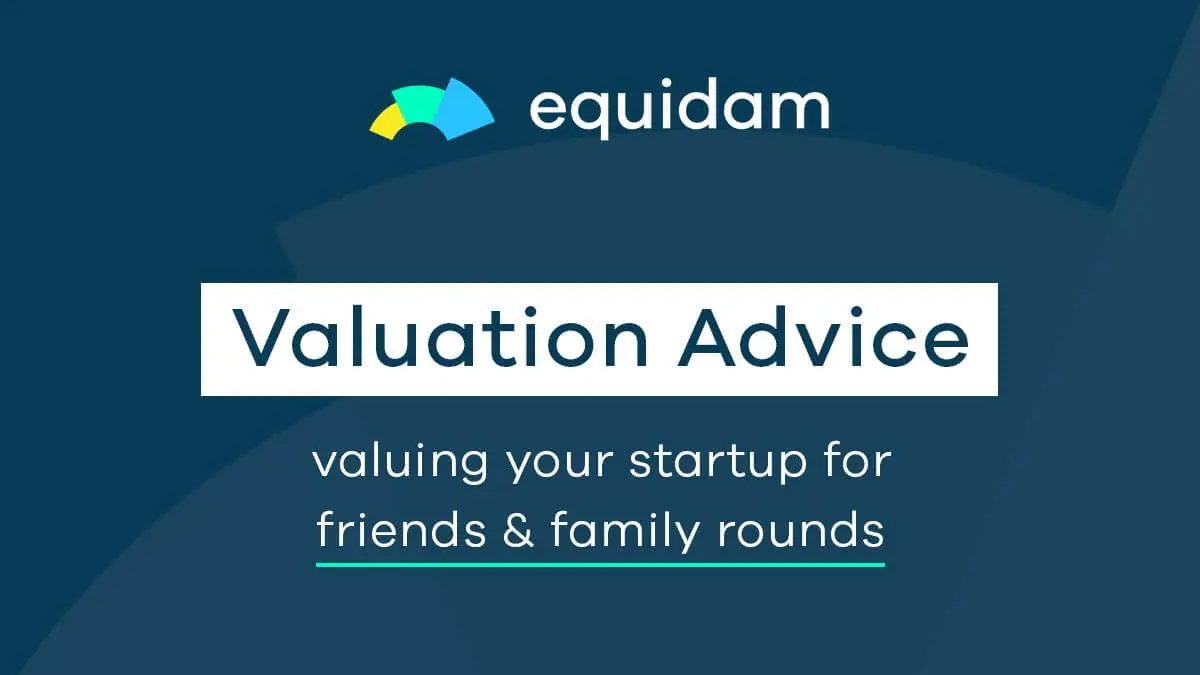 equidam

Valuation Advice

valuing your startup for friends & family rounds